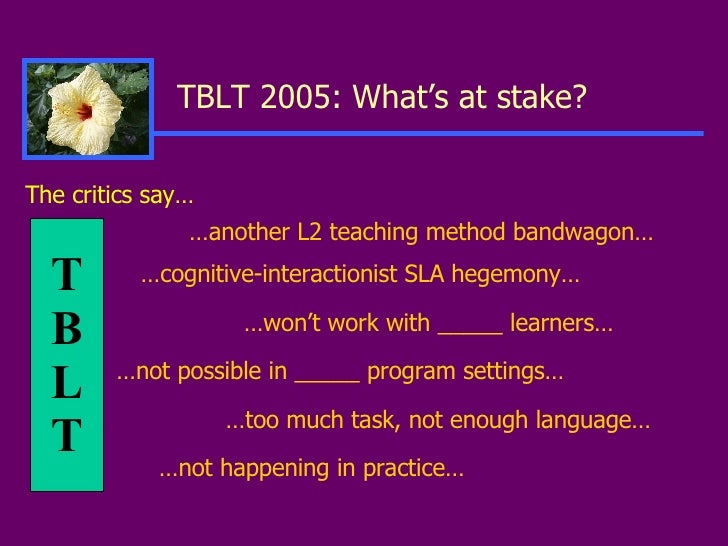 TBLT 2005: What’s at stake?

The critics say…

T
B
L
T

…another L2 teaching method bandwagon…

…cognitive-interactionist SLA hegemony…

…won’t work with _____ learners…

…not possible in _____ program settings…

…too much task, not enough language…

…not happening in practice…